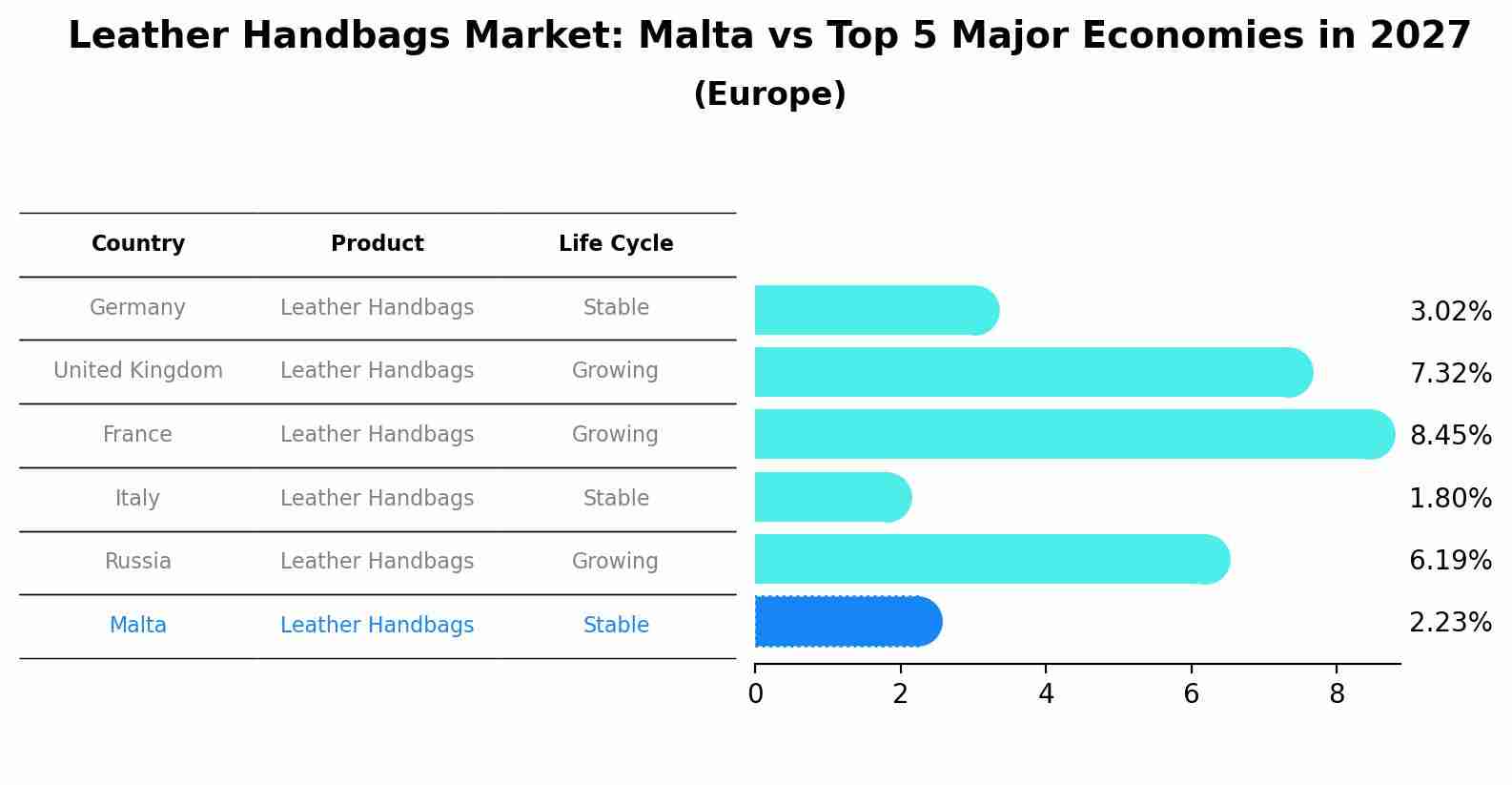 Leather Handbags Market: Malta vs Top 5 Major Economies in 2027
(Europe)

| Country | Product | Life Cycle |
|---|---|---|
| Germany | Leather Handbags | Stable |
| United Kingdom | Leather Handbags | Growing |
| France | Leather Handbags | Growing |
| Italy | Leather Handbags | Stable |
| Russia | Leather Handbags | Growing |
| Malta | Leather Handbags | Stable |

3.02%
7.32%
8.45%
1.80%
6.19%
2.23%

0 2 4 6 8